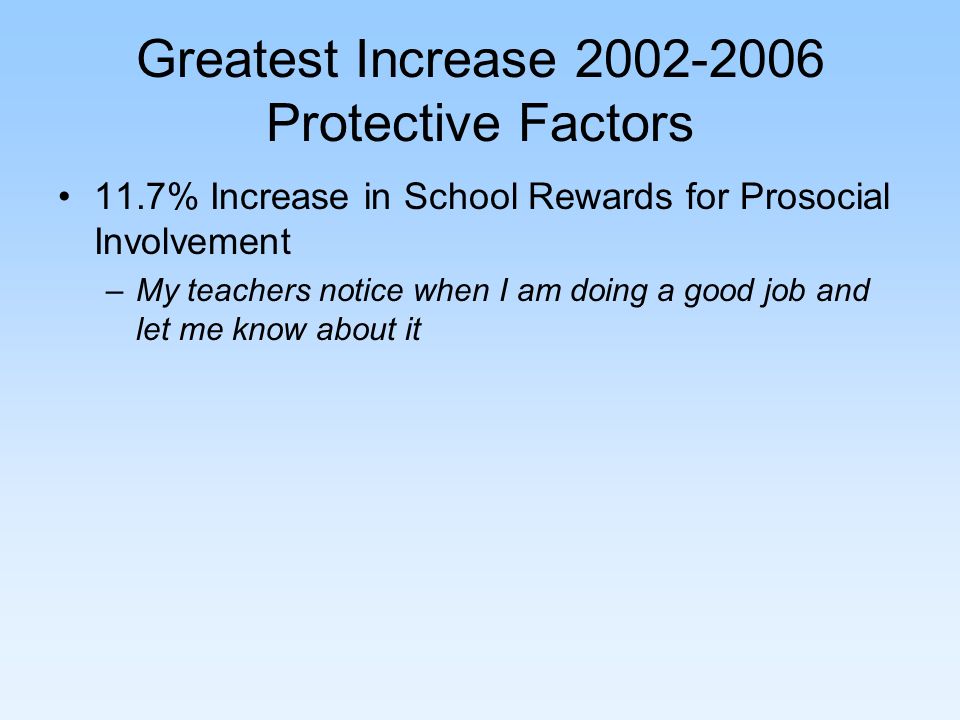 Greatest Increase 2002-2006
Protective Factors

• 11.7% Increase in School Rewards for Prosocial Involvement
– My teachers notice when I am doing a good job and let me know about it